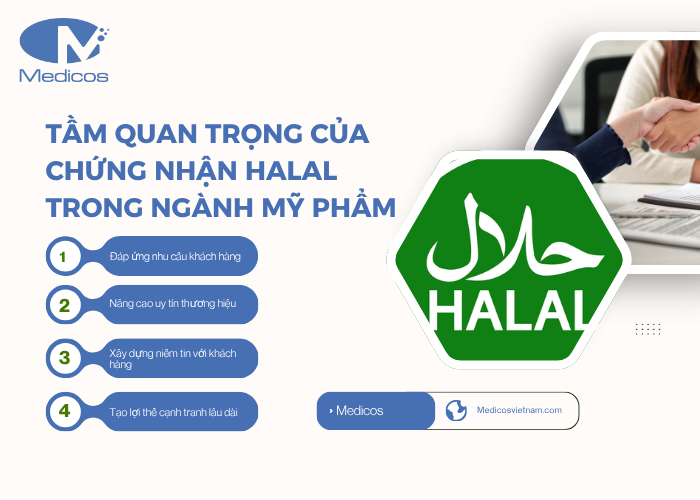 Medicos

TẦM QUAN TRỌNG CỦA CHỨNG NHẬN HALAL TRONG NGÀNH MỸ PHẨM

1 Đáp ứng nhu cầu khách hàng

2 Nâng cao uy tín thương hiệu

3 Xây dựng niềm tin với khách hàng

4 Tạo lợi thế cạnh tranh lâu dài

حلال
HALAL

Medicos

Medicosvietnam.com